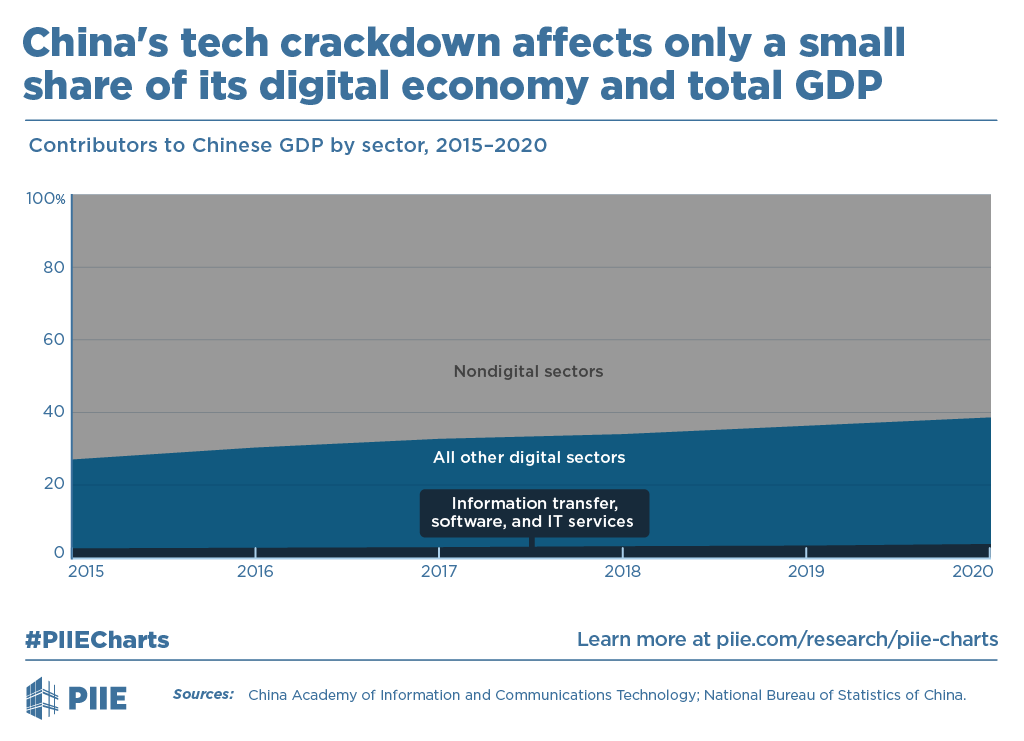 China's tech crackdown affects only a small share of its digital economy and total GDP

Contributors to Chinese GDP by sector, 2015–2020

100%
80
60
40
20
0

Nondigital sectors

All other digital sectors

Information transfer, software, and IT services

2015
2016
2017
2018
2019
2020

#PIIECharts

Learn more at piie.com/research/piie-charts

PIIE

Sources: China Academy of Information and Communications Technology; National Bureau of Statistics of China.